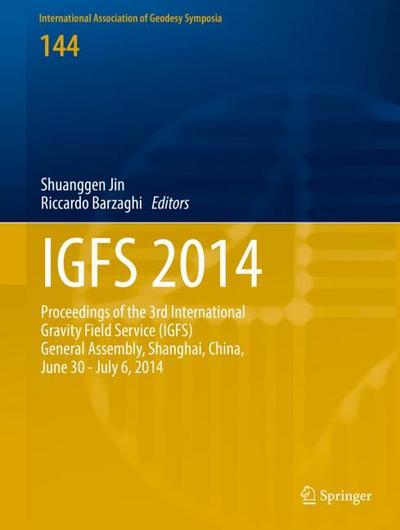 International Association of Geodesy Symposia

144

Shuanggen Jin
Riccardo Barzaghi Editors

IGFS 2014

Proceedings of the 3rd International Gravity Field Service (IGFS) General Assembly, Shanghai, China, June 30 - July 6, 2014

Springer